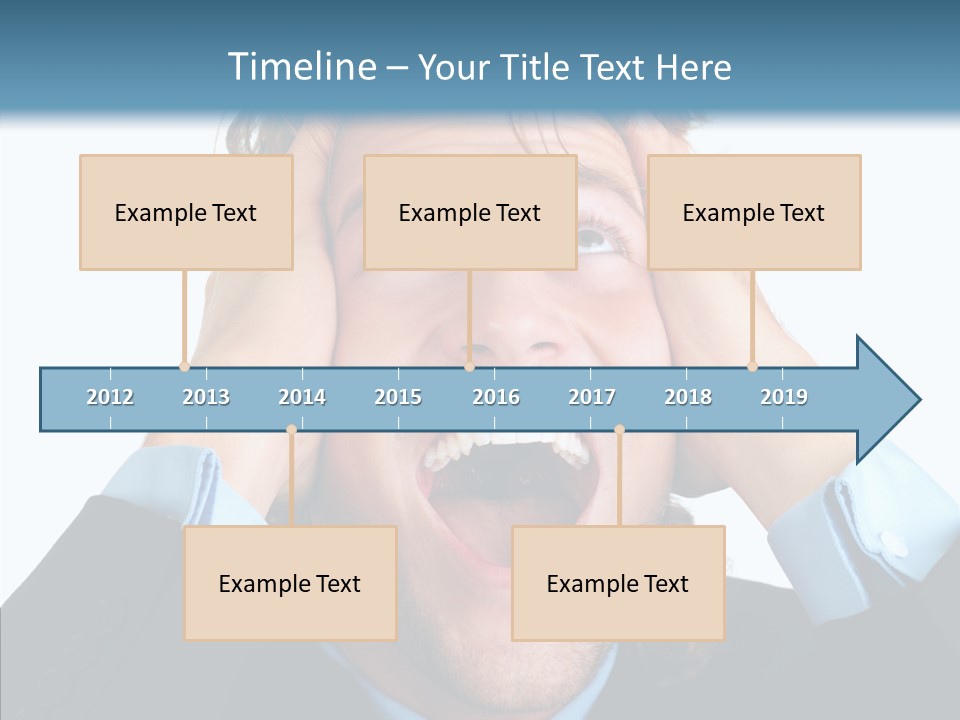 Timeline – Your Title Text Here

Example Text

Example Text

Example Text

2012 2013 2014 2015 2016 2017 2018 2019

Example Text

Example Text